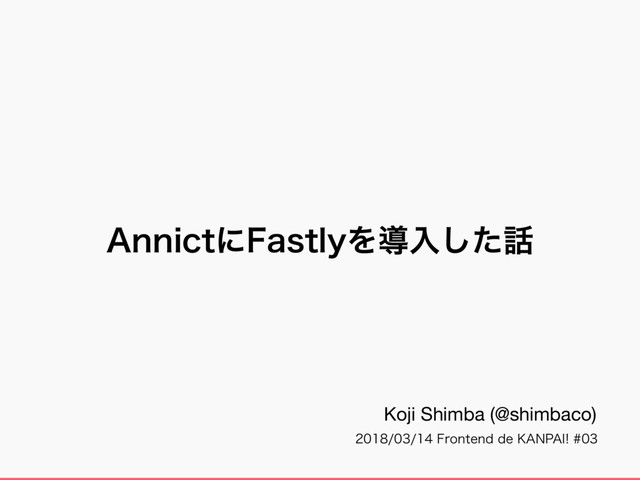 AnnictにFastlyを導入した話

Koji Shimba (@shimbaco)

2018/03/14 Frontend de KANPAI! #03